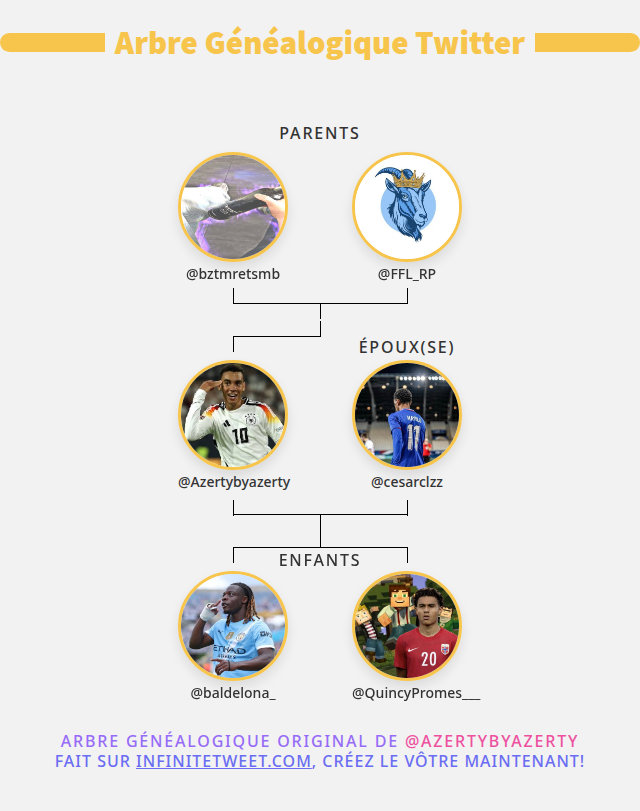 Arbre Généalogique Twitter

PARENTS

@bztmretsmb

@FFL_RP

ÉPOUX(SE)

@Azertybyazerty

@cesarclzz

ENFANTS

@baldelona_

@QuincyPromes___

ARBRE GÉNÉALOGIQUE ORIGINAL DE @AZERTYBYAZERTY
FAIT SUR INFINITETWEET.COM, CRÉEZ LE VÔTRE MAINTENANT!